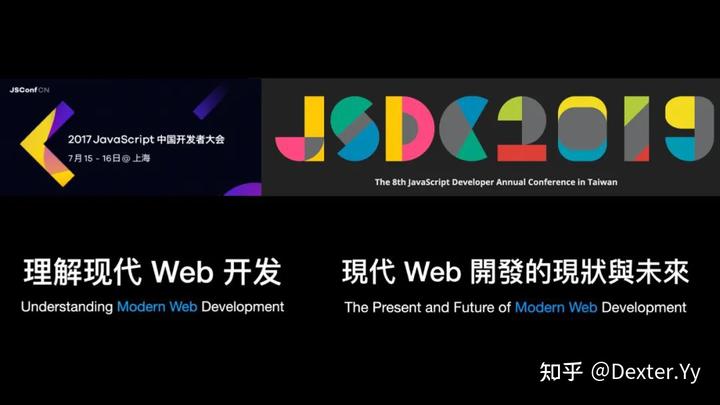 JSConf CN

2017 JavaScript 中国开发者大会

7月 15 - 16日 @ 上海

JSDC2019

The 8th JavaScript Developer Annual Conference in Taiwan

理解现代 Web 开发

Understanding Modern Web Development

現代 Web 開發的現狀與未來

The Present and Future of Modern Web Development

知乎 @Dexter.Yy